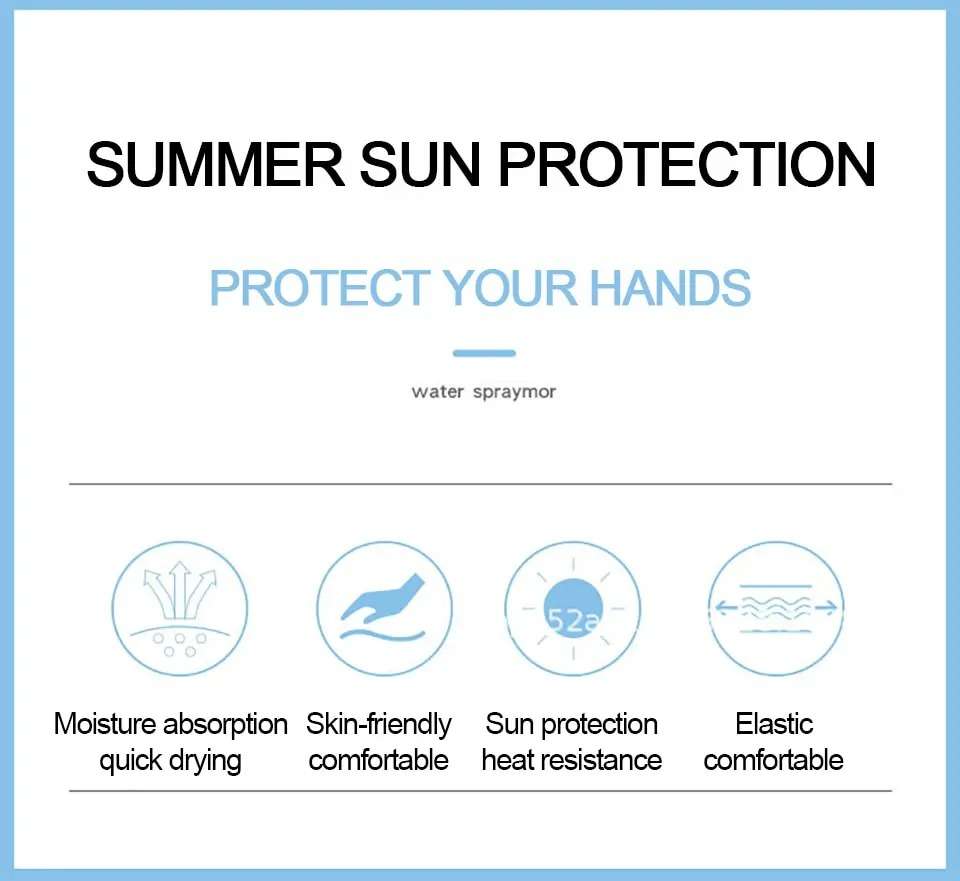 SUMMER SUN PROTECTION

PROTECT YOUR HANDS

water spraymor

52a

Moisture absorption quick drying

Skin-friendly comfortable

Sun protection heat resistance

Elastic comfortable